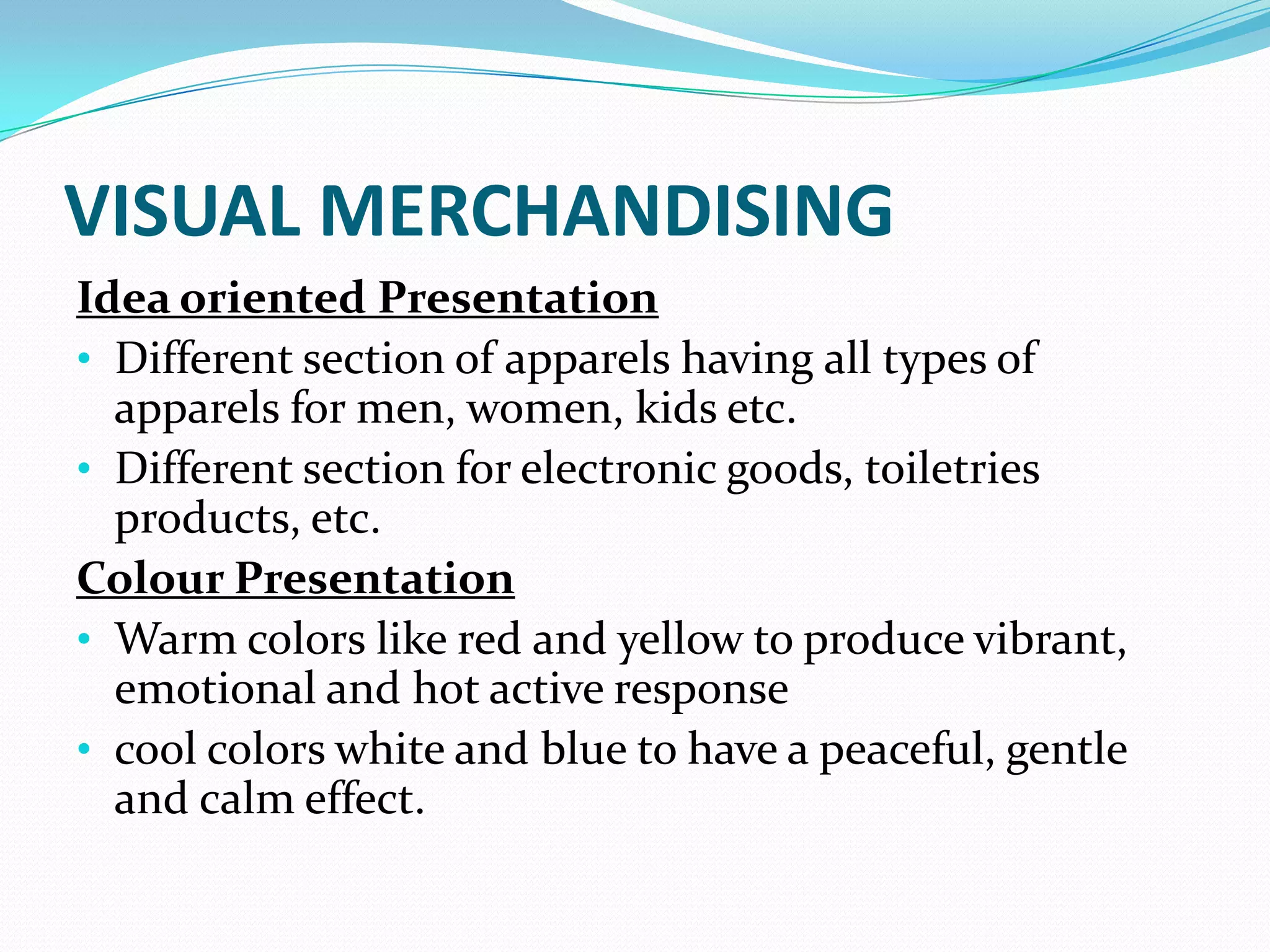 VISUAL MERCHANDISING

Idea oriented Presentation

• Different section of apparels having all types of apparels for men, women, kids etc.
• Different section for electronic goods, toiletries products, etc.

Colour Presentation

• Warm colors like red and yellow to produce vibrant, emotional and hot active response
• cool colors white and blue to have a peaceful, gentle and calm effect.